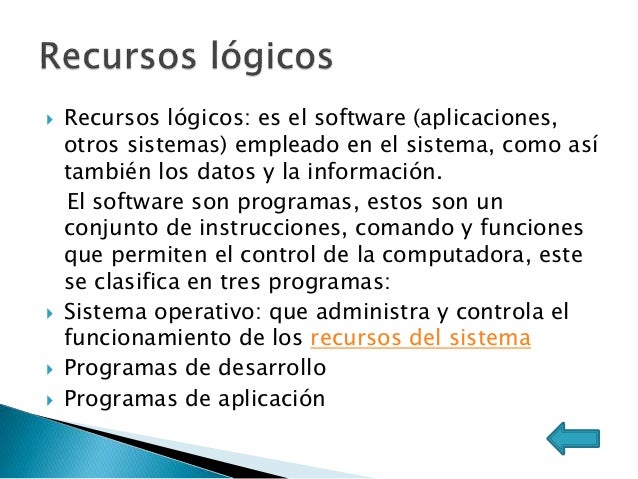 Recursos lógicos

Recursos lógicos: es el software (aplicaciones, otros sistemas) empleado en el sistema, como así también los datos y la información.

El software son programas, estos son un conjunto de instrucciones, comando y funciones que permiten el control de la computadora, este se clasifica en tres programas:

Sistema operativo: que administra y controla el funcionamiento de los recursos del sistema

Programas de desarrollo

Programas de aplicación